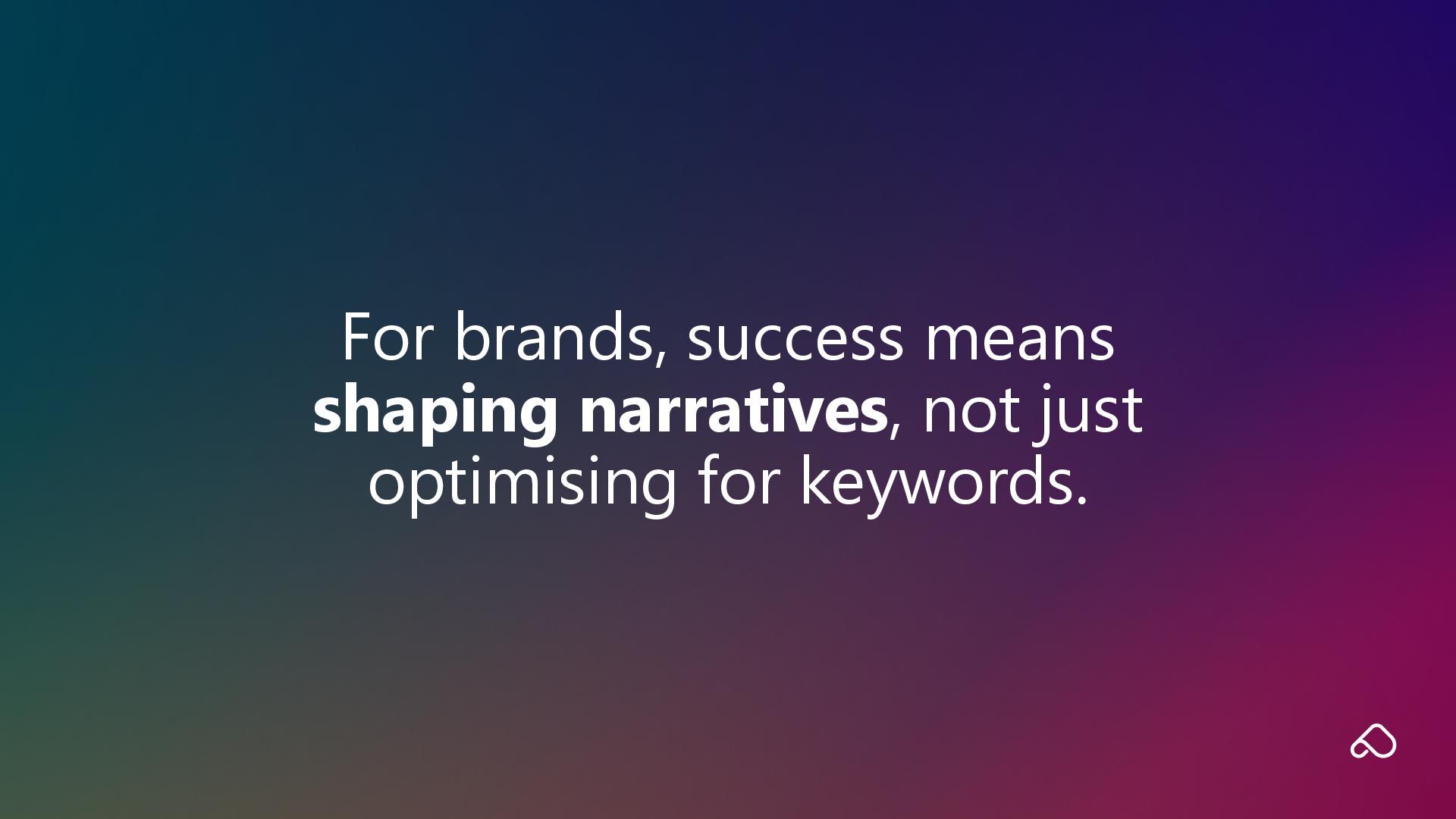 For brands, success means shaping narratives, not just optimising for keywords.